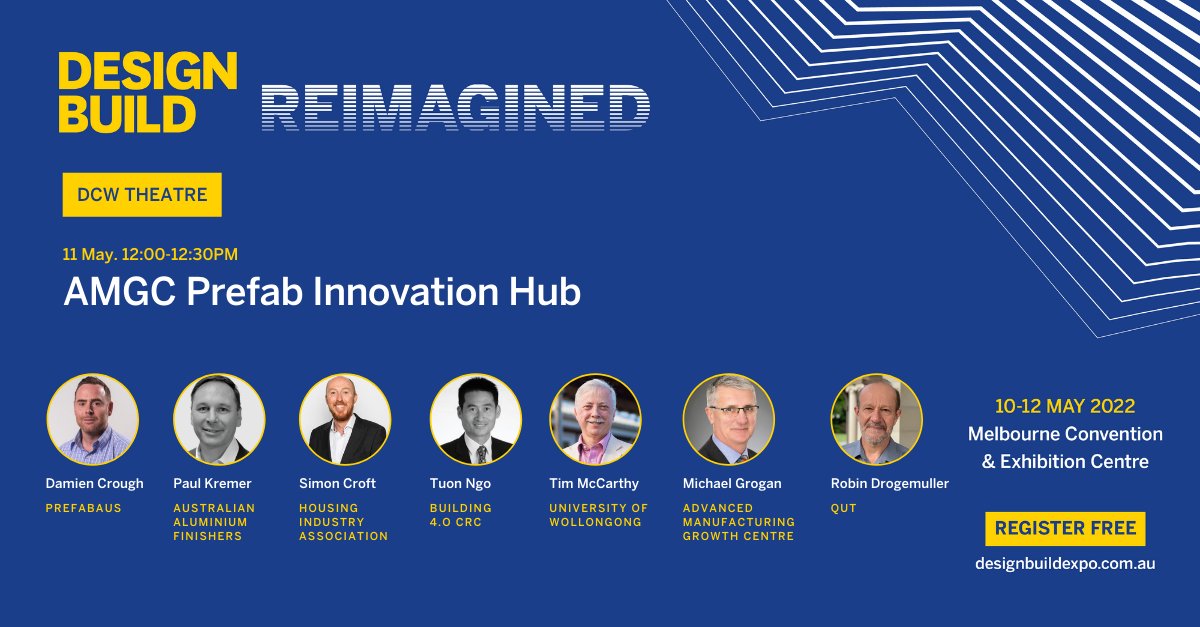 DESIGN BUILD REIMAGINED

DCW THEATRE

11 May. 12:00-12:30PM

AMGC Prefab Innovation Hub

Damien Crough
PREFABAUS

Paul Kremer
AUSTRALIAN ALUMINIUM FINISHERS

Simon Croft
HOUSING INDUSTRY ASSOCIATION

Tuon Ngo
BUILDING 4.0 CRC

Tim McCarthy
UNIVERSITY OF WOLLONGONG

Michael Grogan
ADVANCED MANUFACTURING GROWTH CENTRE

Robin Drogemuller
QUT

10-12 MAY 2022
Melbourne Convention & Exhibition Centre

REGISTER FREE

designbuildexpo.com.au